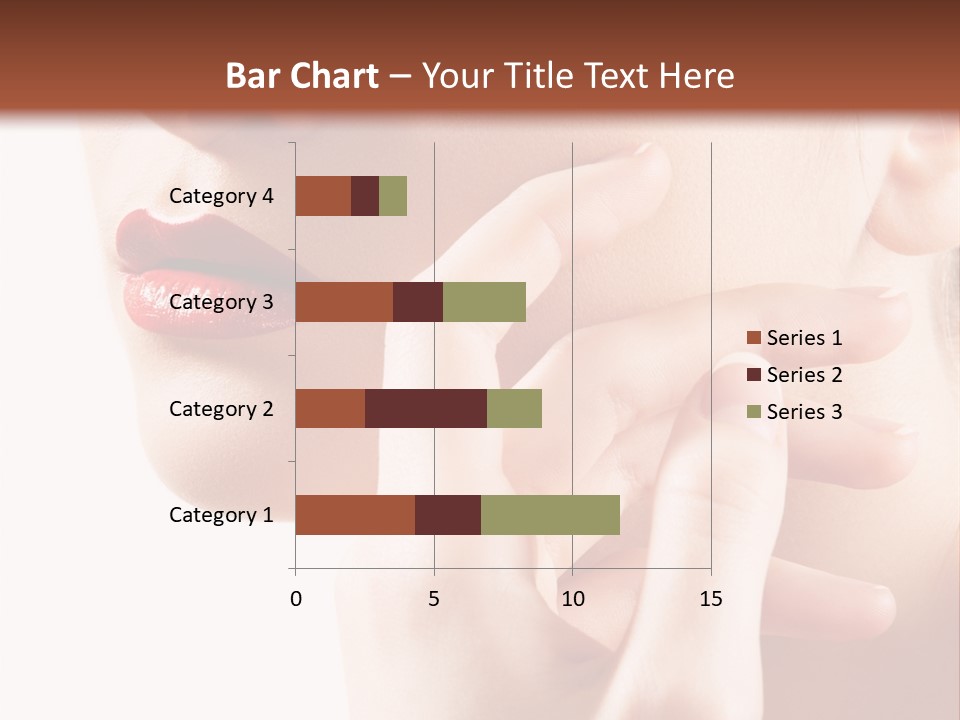 Bar Chart – Your Title Text Here

Category 4
Category 3
Category 2
Category 1

0 5 10 15

Series 1
Series 2
Series 3